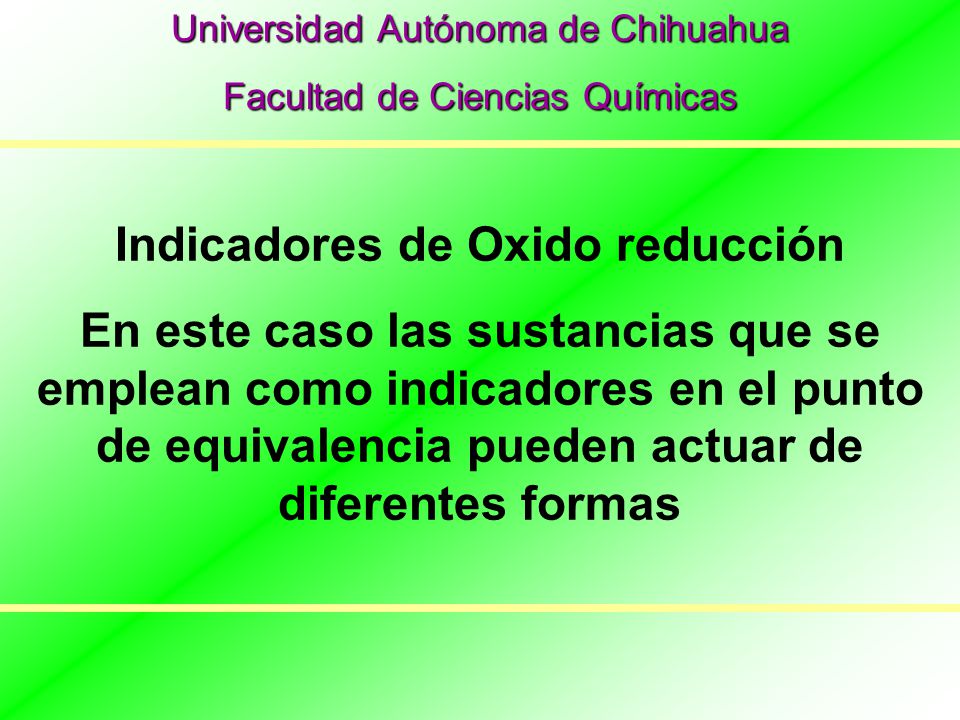 Universidad Autónoma de Chihuahua

Facultad de Ciencias Químicas

Indicadores de Oxido reducción

En este caso las sustancias que se emplean como indicadores en el punto de equivalencia pueden actuar de diferentes formas